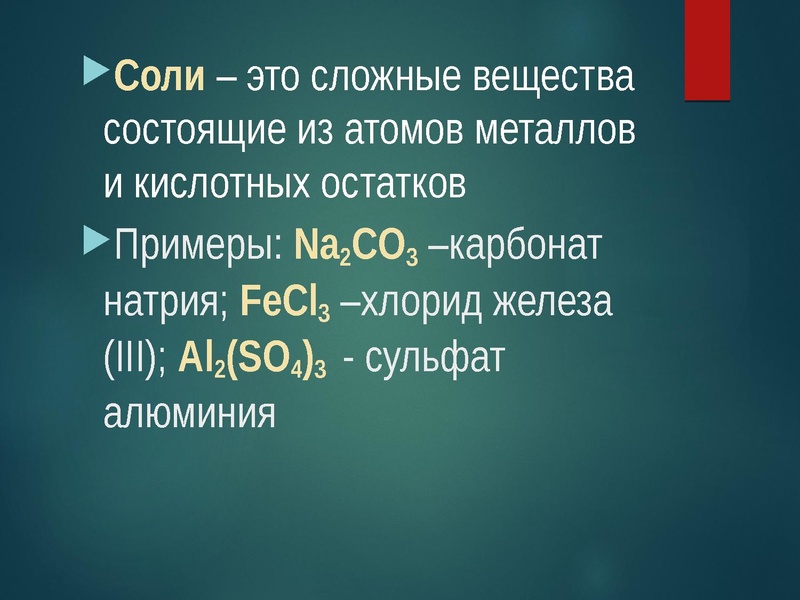 Соли – это сложные вещества состоящие из атомов металлов и кислотных остатков

Примеры: $Na_2CO_3$ –карбонат натрия; $FeCl_3$ –хлорид железа (III); $Al_2(SO_4)_3$ - сульфат алюминия